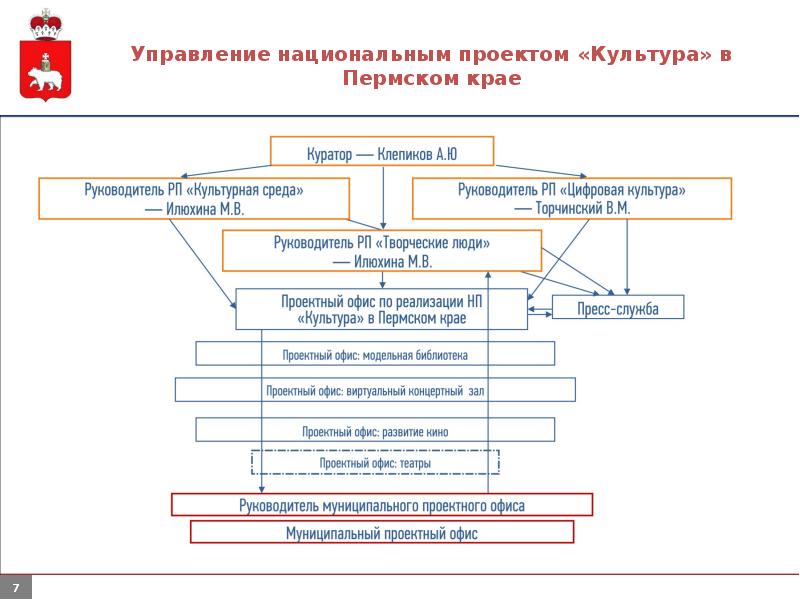 Управление национальным проектом «Культура» в Пермском крае

Куратор — Клепиков А.Ю

Руководитель РП «Культурная среда» — Илюхина М.В.

Руководитель РП «Цифровая культура» — Торчинский В.М.

Руководитель РП «Творческие люди» — Илюхина М.В.

Проектный офис по реализации НП «Культура» в Пермском крае

Пресс-служба

Проектный офис: модельная библиотека

Проектный офис: виртуальный концертный зал

Проектный офис: развитие кино

Проектный офис: театры

Руководитель муниципального проектного офиса

Муниципальный проектный офис

7